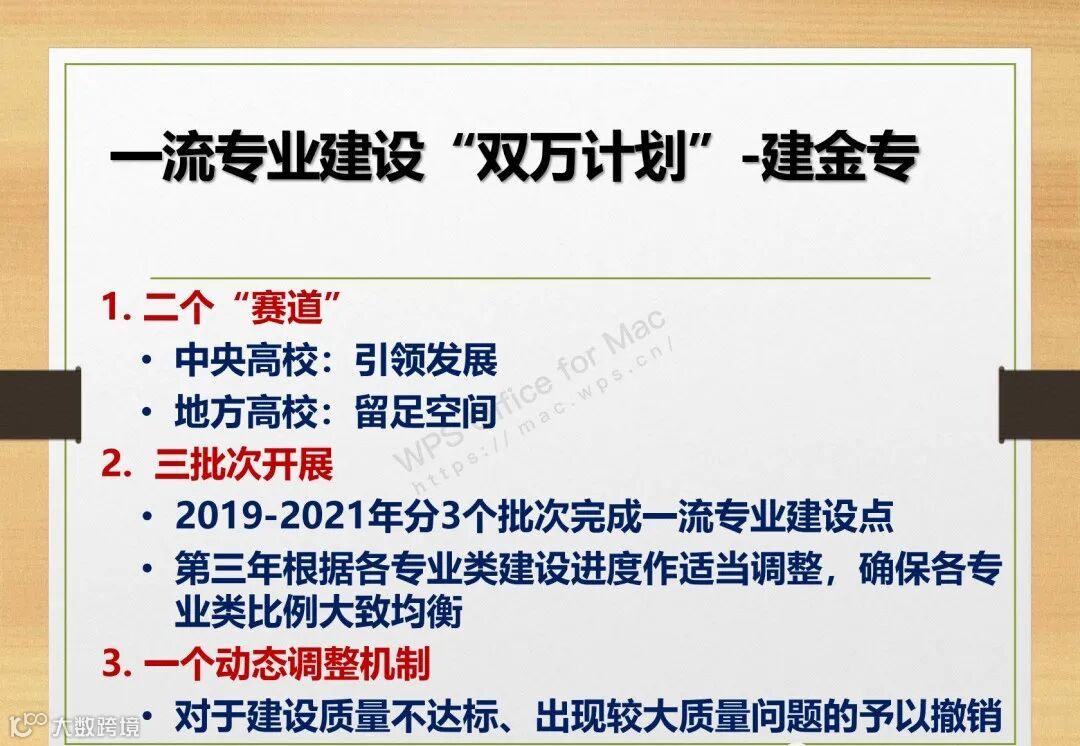 一流专业建设“双万计划”-建金专

1. 二个“赛道”

• 中央高校：引领发展

• 地方高校：留足空间

2. 三批次开展

• 2019-2021年分3个批次完成一流专业建设点

• 第三年根据各专业类建设进度作适当调整，确保各专业类比例大致均衡

3. 一个动态调整机制

• 对于建设质量不达标、出现较大质量问题的予以撤销

WPS Office for Mac
https://mac.wps.cn/

大数跨境